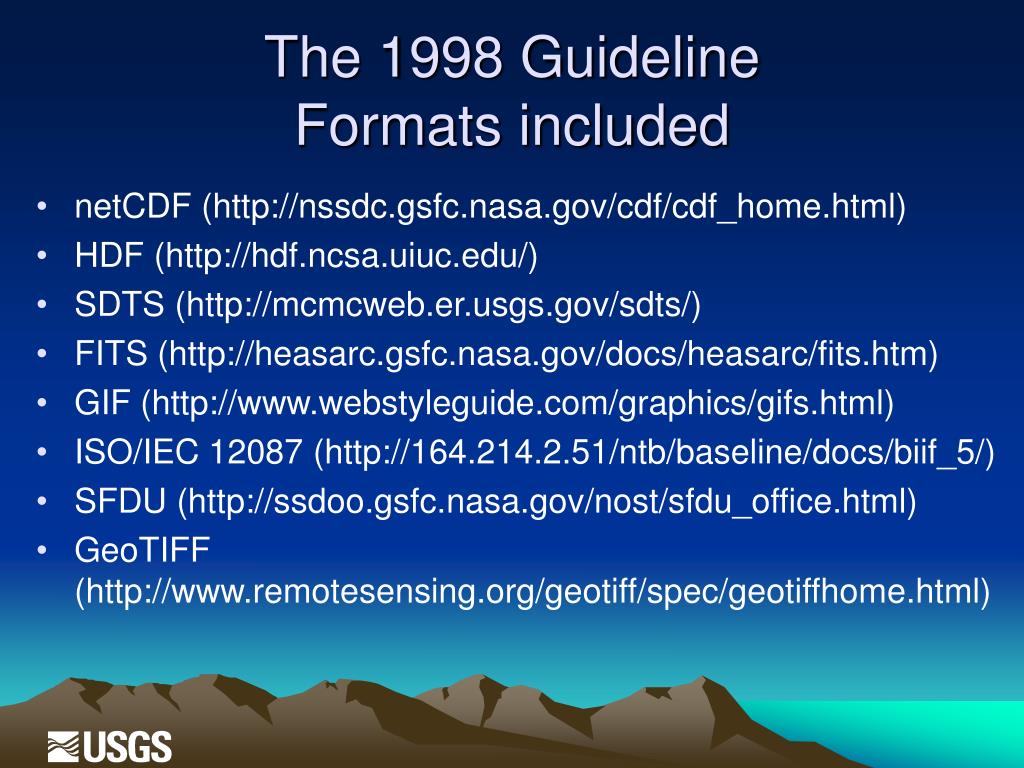 The 1998 Guideline
Formats included

• netCDF (http://nssdc.gsfc.nasa.gov/cdf/cdf_home.html)
• HDF (http://hdf.ncsa.uiuc.edu/)
• SDTS (http://mcmcweb.er.usgs.gov/sdts/)
• FITS (http://heasarc.gsfc.nasa.gov/docs/heasarc/fits.htm)
• GIF (http://www.webstyleguide.com/graphics/gifs.html)
• ISO/IEC 12087 (http://164.214.2.51/ntb/baseline/docs/biif_5/)
• SFDU (http://ssdoo.gsfc.nasa.gov/nost/sfdu_office.html)
• GeoTIFF (http://www.remotesensing.org/geotiff/spec/geotiffhome.html)

USGS